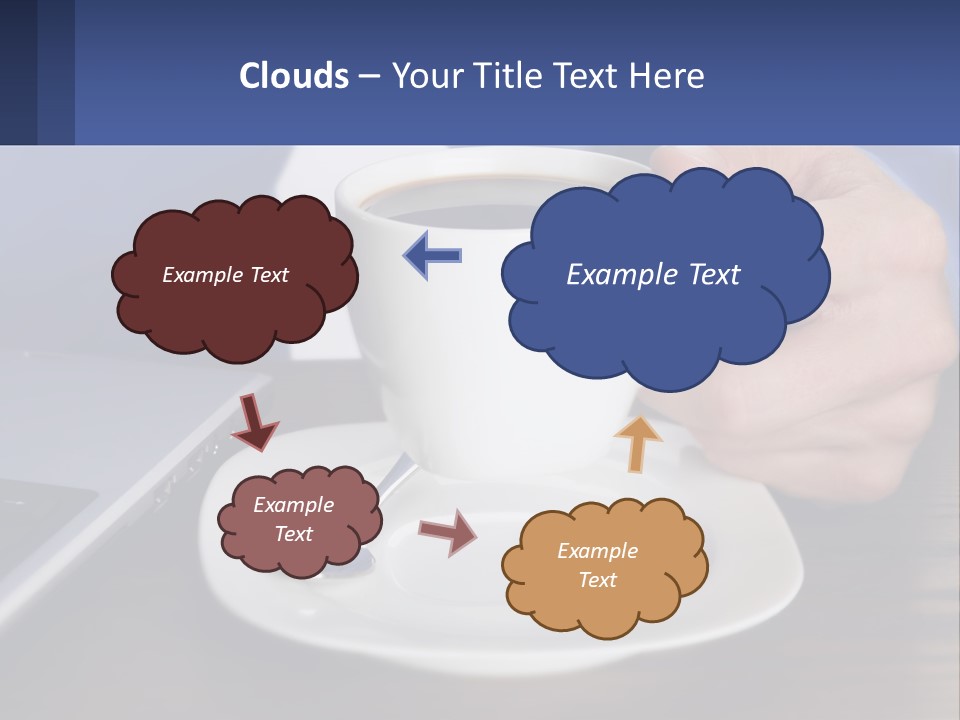 Clouds – Your Title Text Here

Example Text

Example Text

Example Text

Example Text